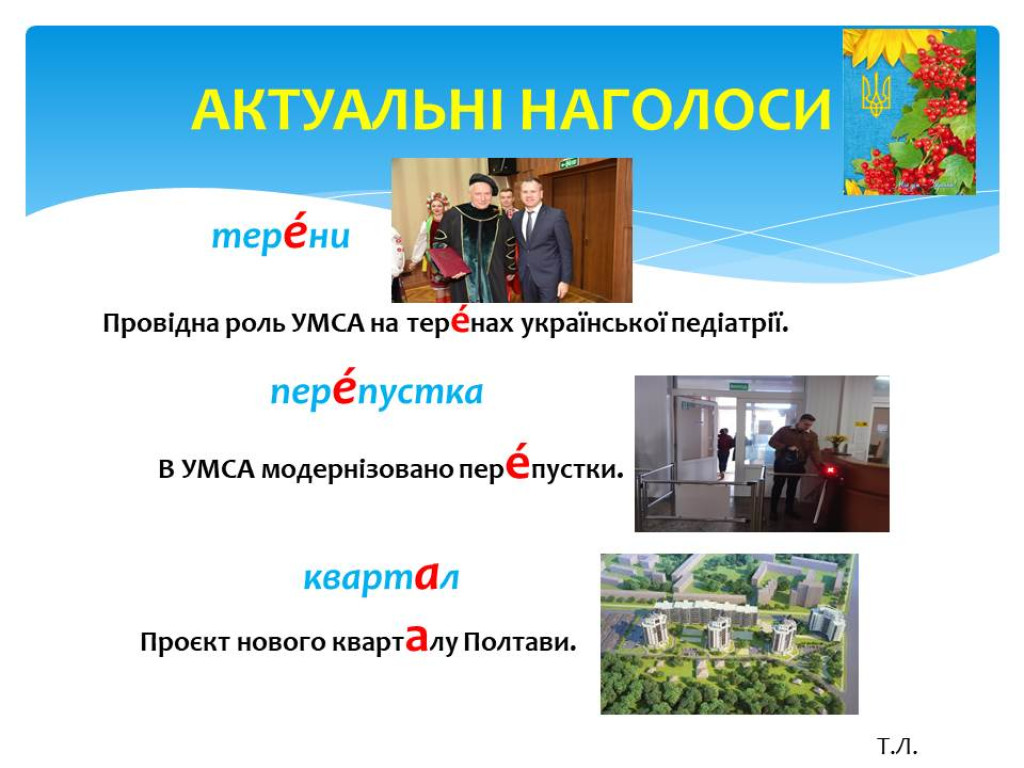 АКТУАЛЬНІ НАГОЛОСИ

тере́ни

Провідна роль УМСА на тере́нах української педіатрії.

пере́пустка

В УМСА модернізовано пере́пустки.

квартал

Проєкт нового кварталу Полтави.

Т.Л.